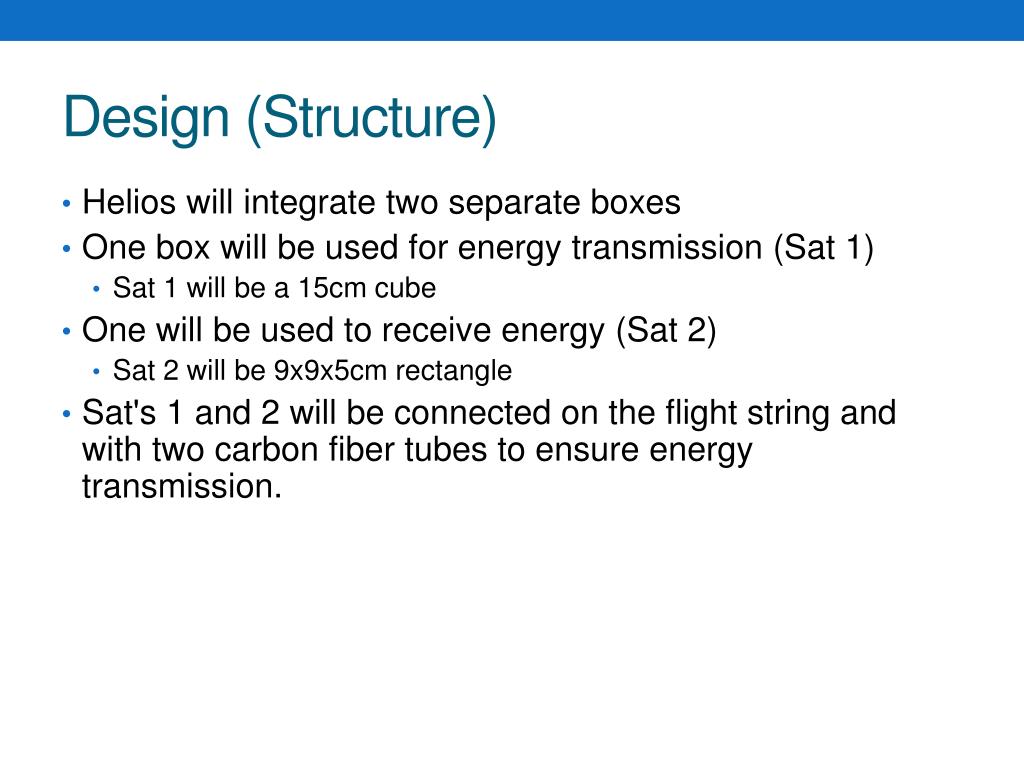 Design (Structure)

• Helios will integrate two separate boxes
• One box will be used for energy transmission (Sat 1)
  • Sat 1 will be a 15cm cube
• One will be used to receive energy (Sat 2)
  • Sat 2 will be 9x9x5cm rectangle
• Sat's 1 and 2 will be connected on the flight string and with two carbon fiber tubes to ensure energy transmission.